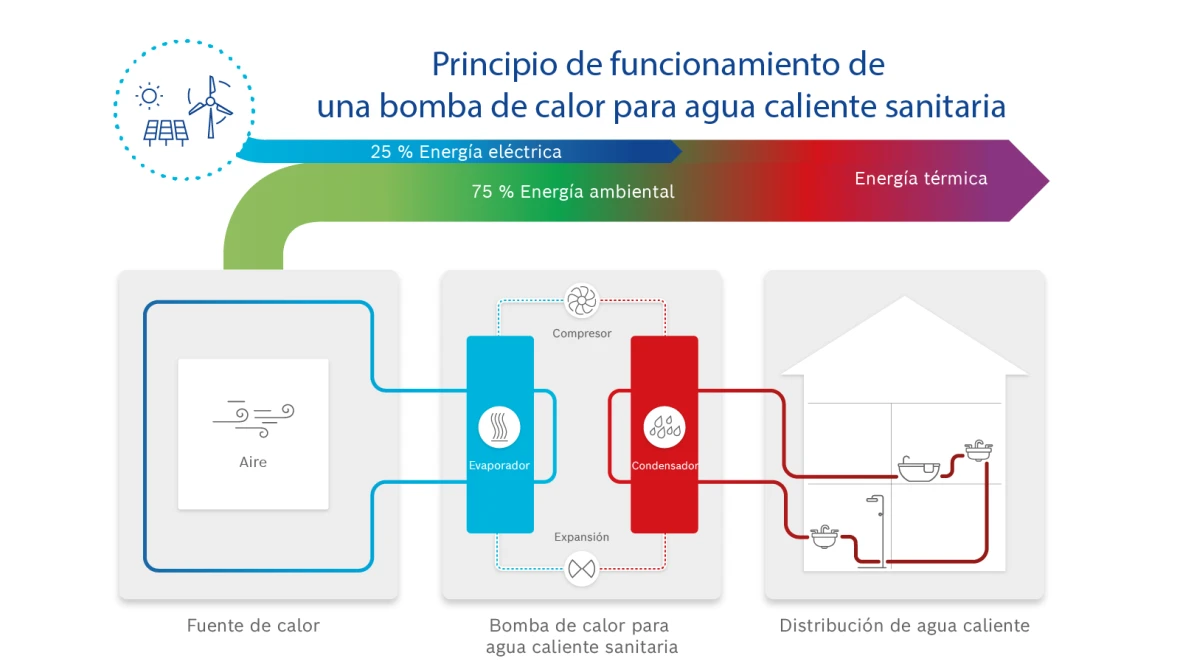 Principio de funcionamiento de una bomba de calor para agua caliente sanitaria

25 % Energía eléctrica

75 % Energía ambiental

Energía térmica

Aire

Compresor

Evaporador

Condensador

Expansión

Fuente de calor

Bomba de calor para agua caliente sanitaria

Distribución de agua caliente